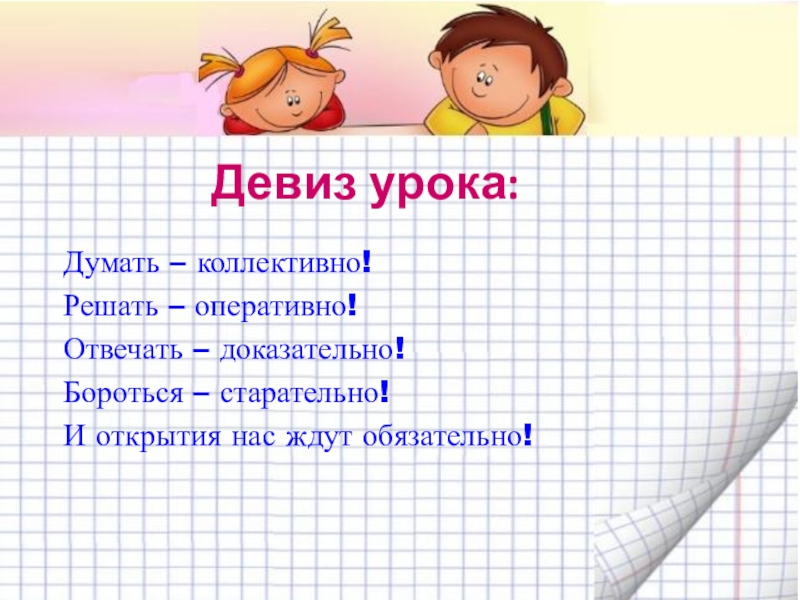 Девиз урока:

Думать – коллективно!
Решать – оперативно!
Отвечать – доказательно!
Бороться – старательно!
И открытия нас ждут обязательно!